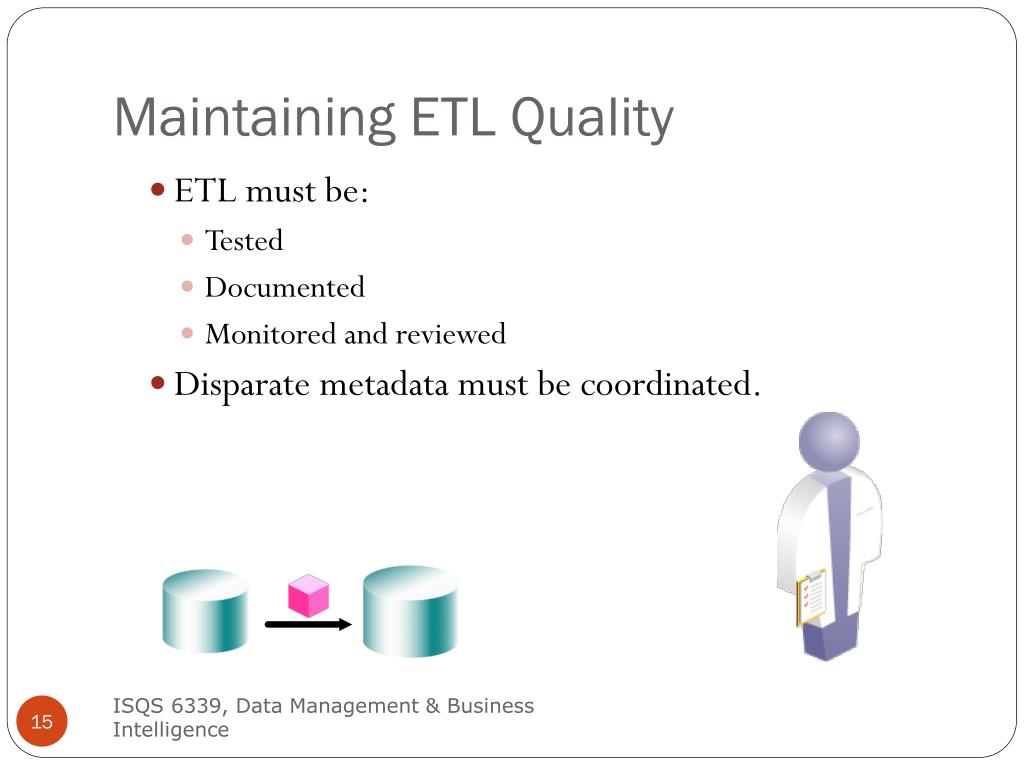 Maintaining ETL Quality

ETL must be:

Tested

Documented

Monitored and reviewed

Disparate metadata must be coordinated.

15

ISQS 6339, Data Management & Business Intelligence